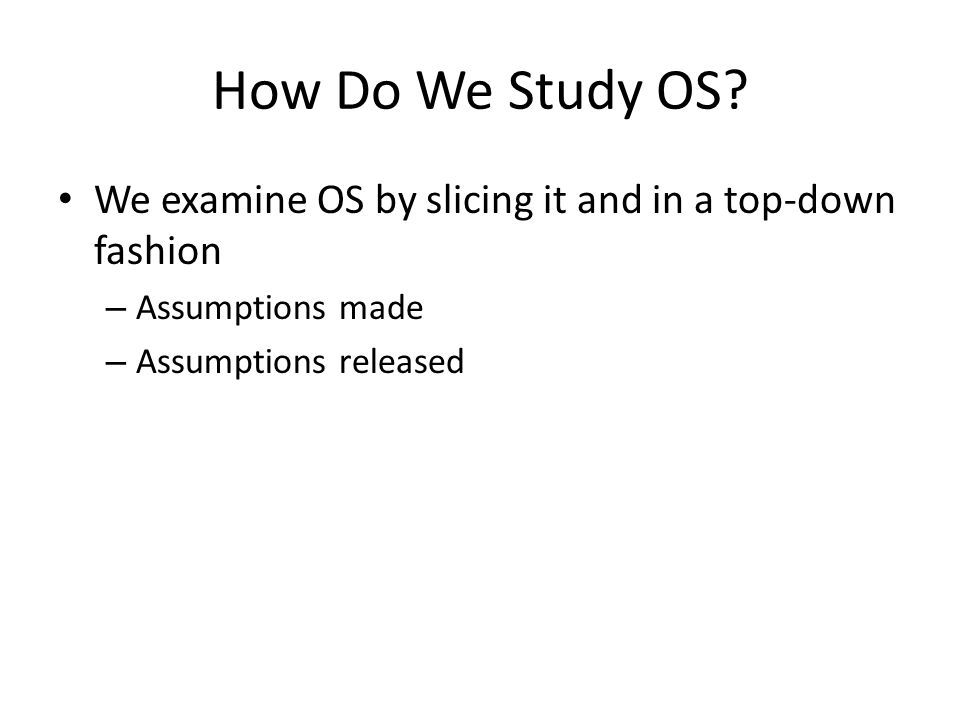 How Do We Study OS?

• We examine OS by slicing it and in a top-down fashion
– Assumptions made
– Assumptions released